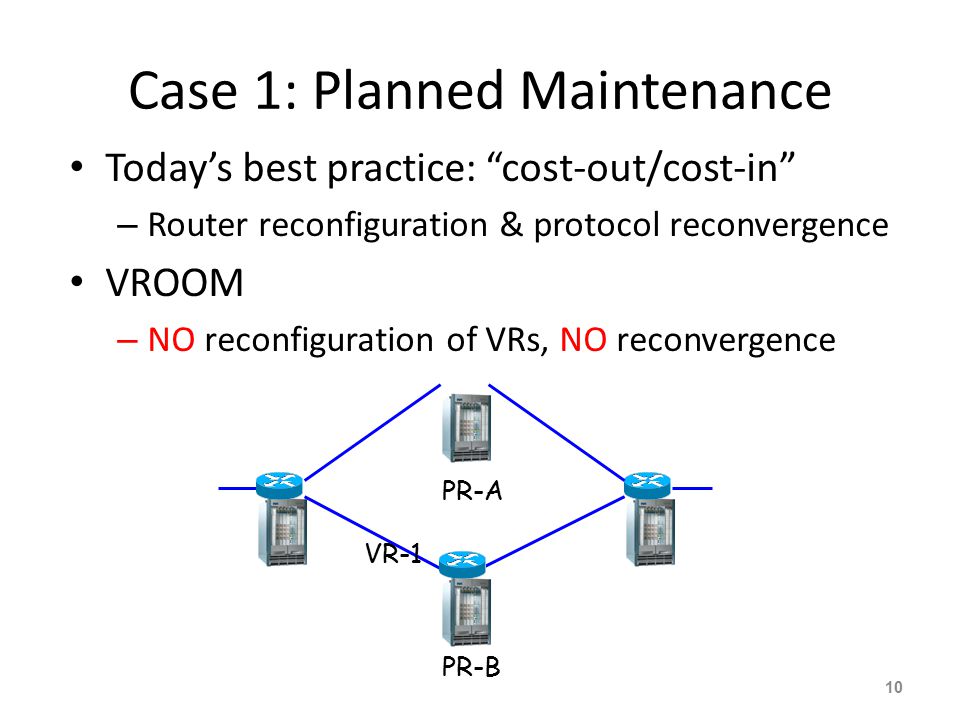 Case 1: Planned Maintenance

• Today's best practice: "cost-out/cost-in"

– Router reconfiguration & protocol reconvergence

• VROOM

– NO reconfiguration of VRs, NO reconvergence

PR-A

VR-1

PR-B

10